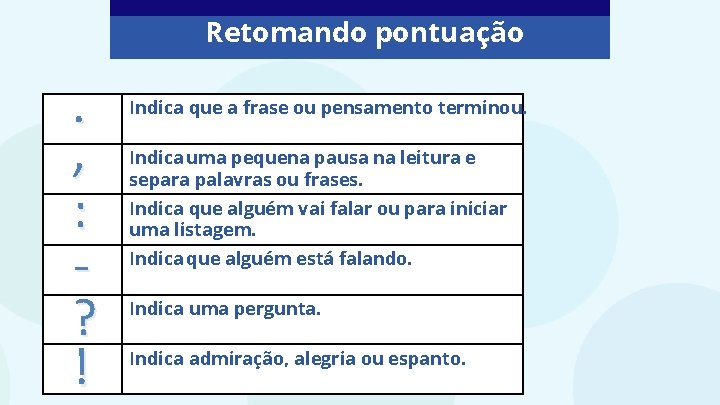 Retomando pontuação

| | |
|---|---|
| . | Indica que a frase ou pensamento terminou. |
| , | Indica uma pequena pausa na leitura e separa palavras ou frases. |
| : | Indica que alguém vai falar ou para iniciar uma listagem. |
| – | Indica que alguém está falando. |
| ? | Indica uma pergunta. |
| ! | Indica admiração, alegria ou espanto. |